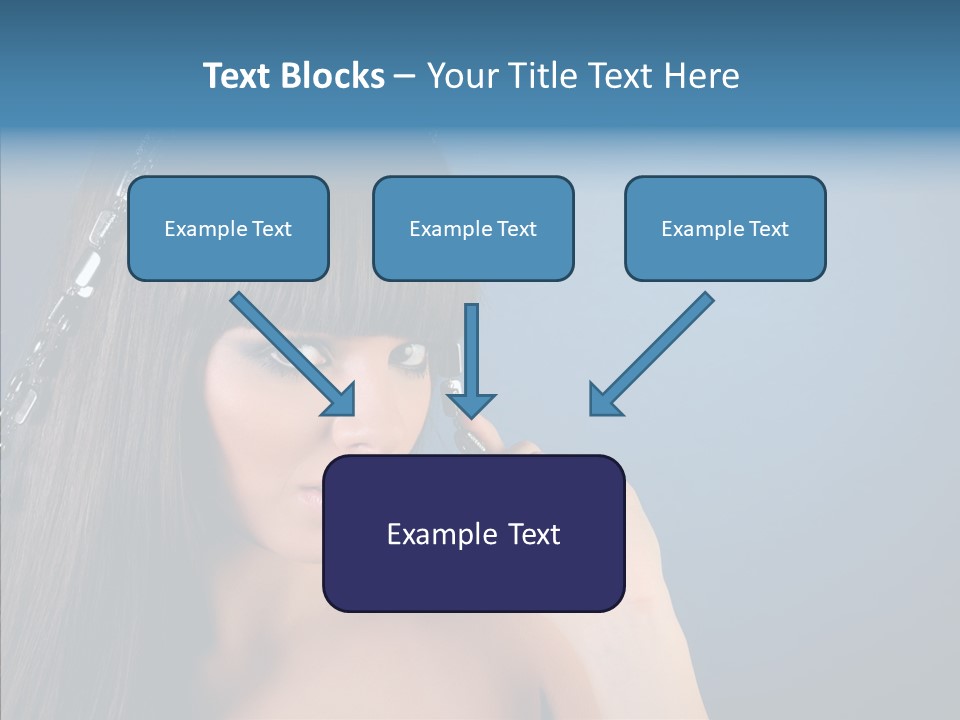 Text Blocks – Your Title Text Here

Example Text

Example Text

Example Text

Example Text